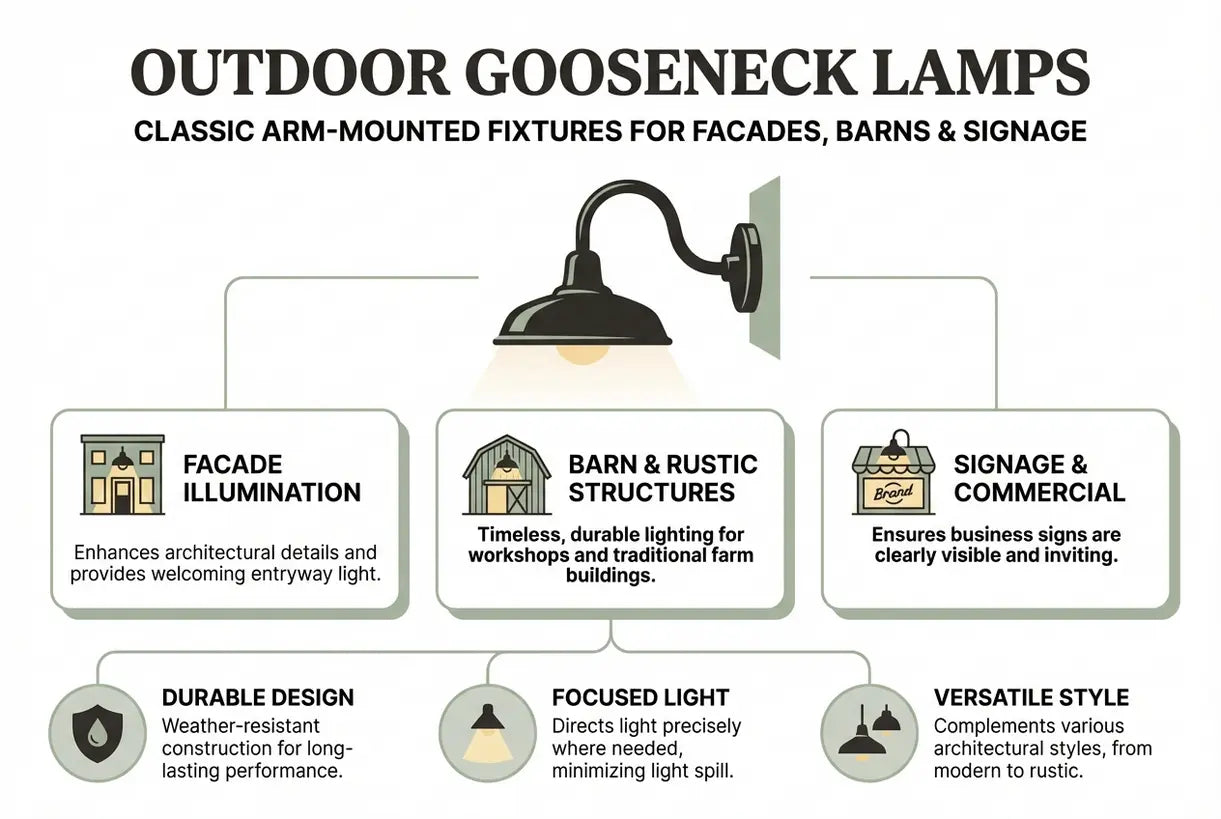 OUTDOOR GOOSENECK LAMPS

CLASSIC ARM-MOUNTED FIXTURES FOR FACADES, BARNS & SIGNAGE

FACADE ILLUMINATION

Enhances architectural details and provides welcoming entryway light.

BARN & RUSTIC STRUCTURES

Timeless, durable lighting for workshops and traditional farm buildings.

Brand

SIGNAGE & COMMERCIAL

Ensures business signs are clearly visible and inviting.

DURABLE DESIGN

Weather-resistant construction for long-lasting performance.

FOCUSED LIGHT

Directs light precisely where needed, minimizing light spill.

VERSATILE STYLE

Complements various architectural styles, from modern to rustic.